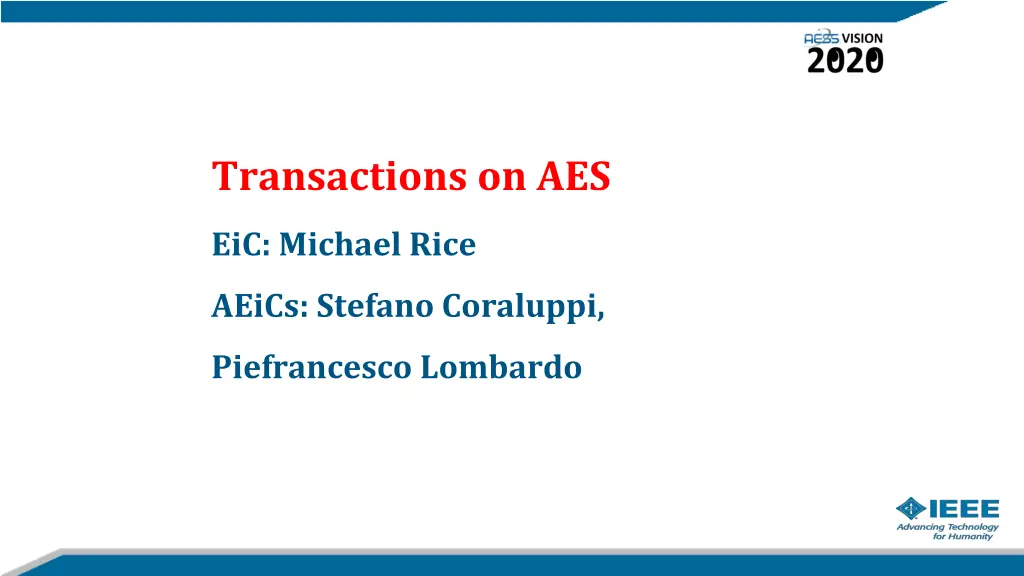 AESS VISION
2020

Transactions on AES

EiC: Michael Rice

AEiCs: Stefano Coraluppi,

Piefrancesco Lombardo

IEEE
Advancing Technology for Humanity